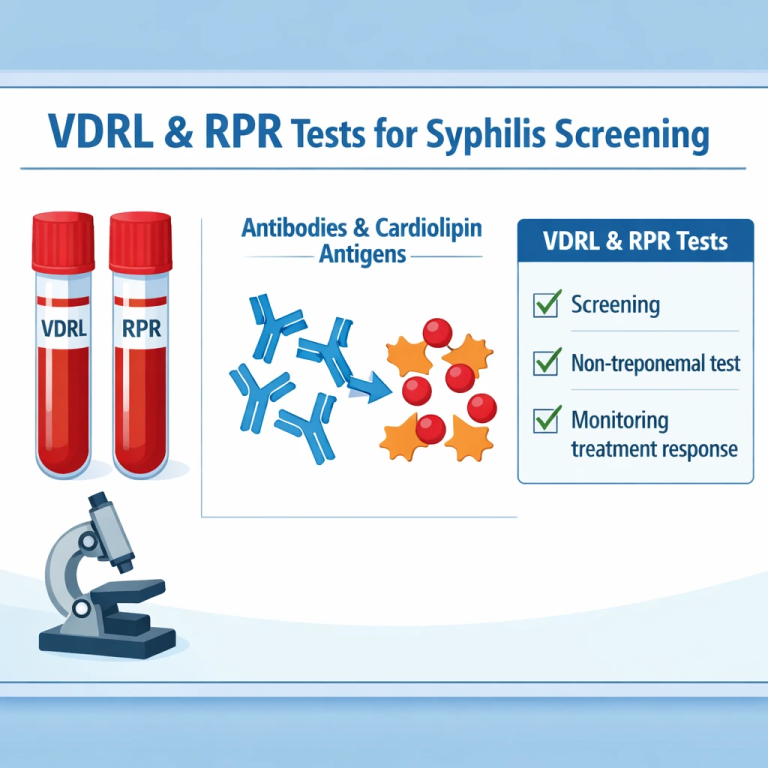 VDRL & RPR Tests for Syphilis Screening

VDRL

RPR

Antibodies & Cardiolipin Antigens

VDRL & RPR Tests

Screening

Non-treponemal test

Monitoring treatment response